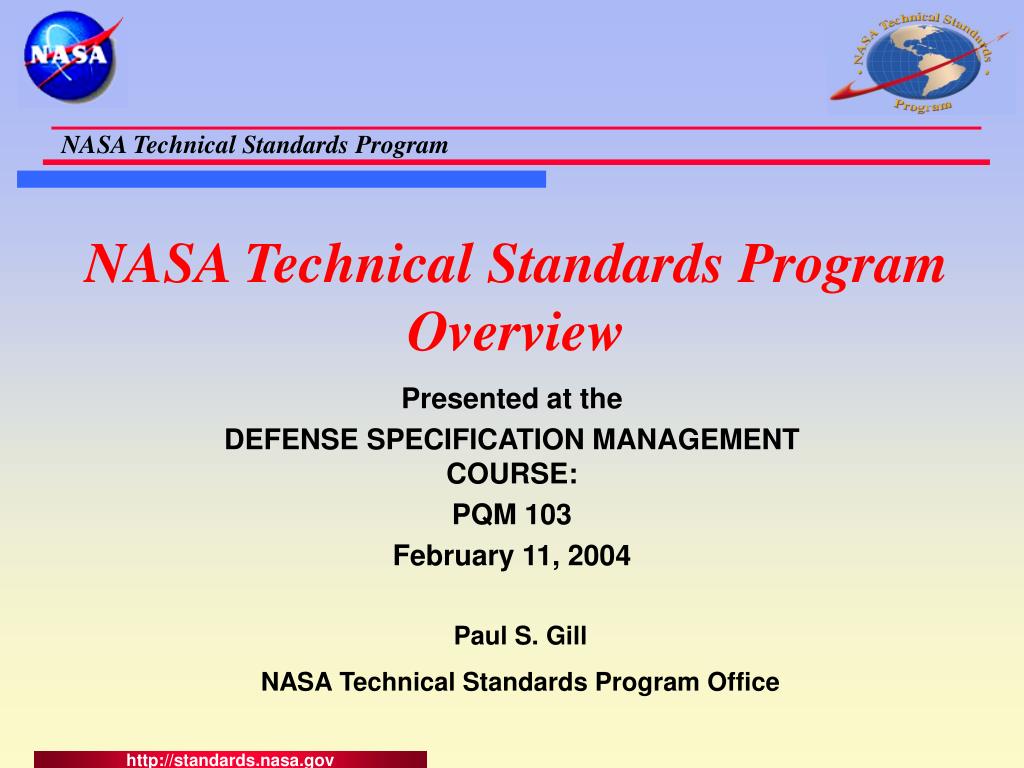 NASA

NASA Technical Standards Program

NASA Technical Standards Program

NASA Technical Standards Program Overview

Presented at the

DEFENSE SPECIFICATION MANAGEMENT COURSE:

PQM 103

February 11, 2004

Paul S. Gill

NASA Technical Standards Program Office

http://standards.nasa.gov